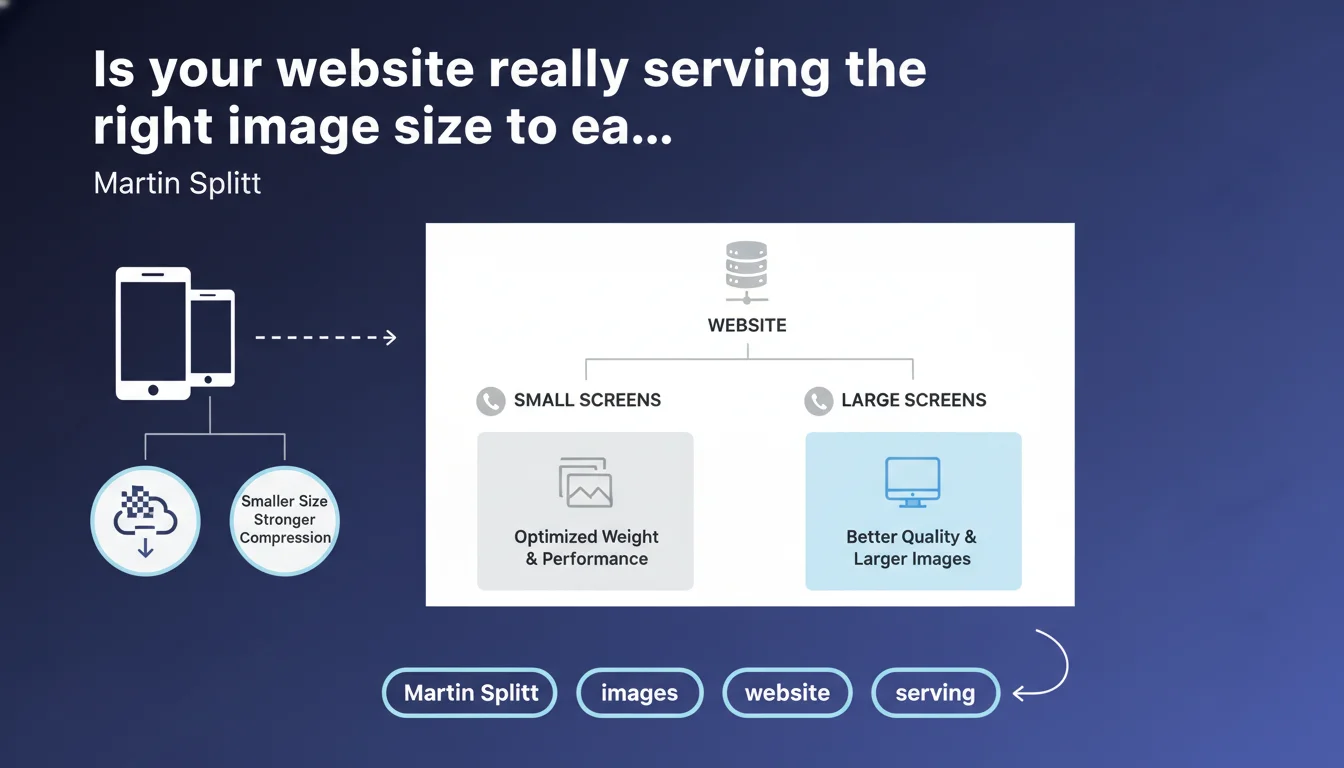 Is your website really serving the right image size to ea...

Martin Splitt

Smaller Size Stronger Compression

WEBSITE

SMALL SCREENS

Optimized Weight & Performance

LARGE SCREENS

Better Quality & Larger Images

Martin Splitt

images

website

serving